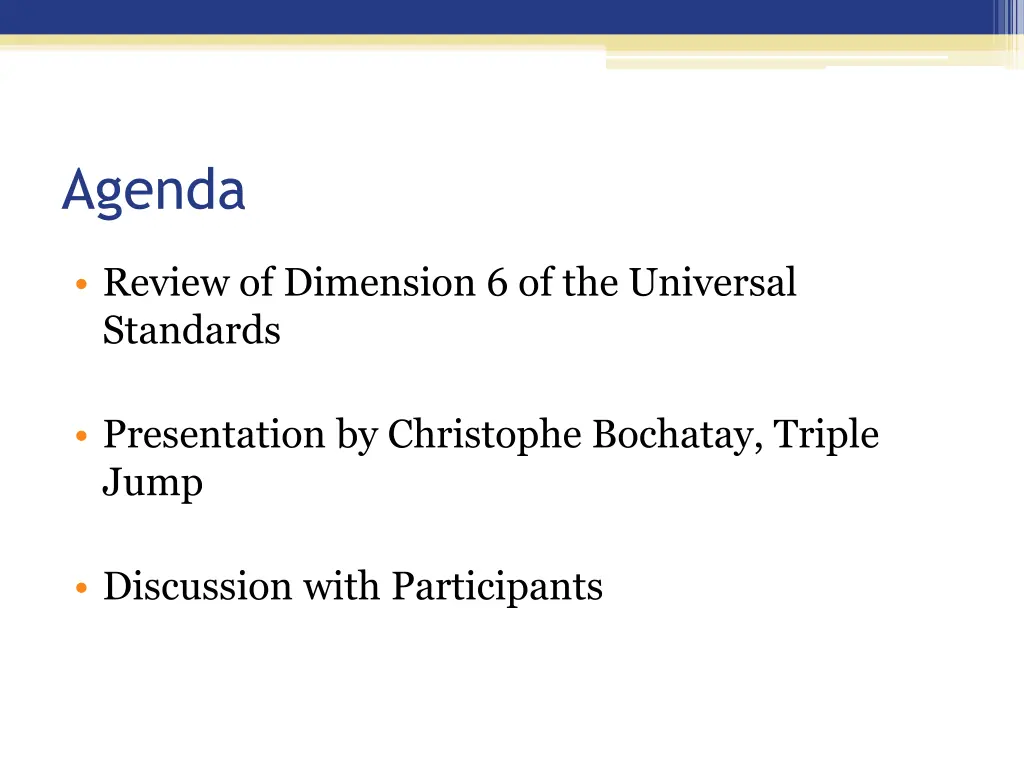 Agenda

• Review of Dimension 6 of the Universal Standards

• Presentation by Christophe Bochatay, Triple Jump

• Discussion with Participants